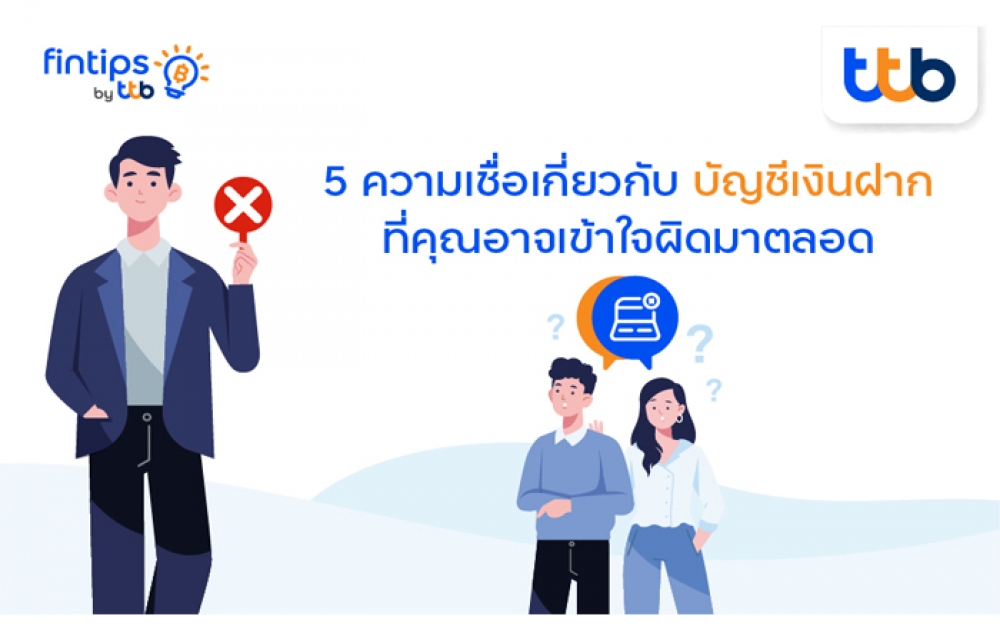 fintips by ttb

ttb

5 ความเชื่อเกี่ยวกับ บัญชีเงินฝาก ที่คุณอาจเข้าใจผิดมาตลอด

?
?
?